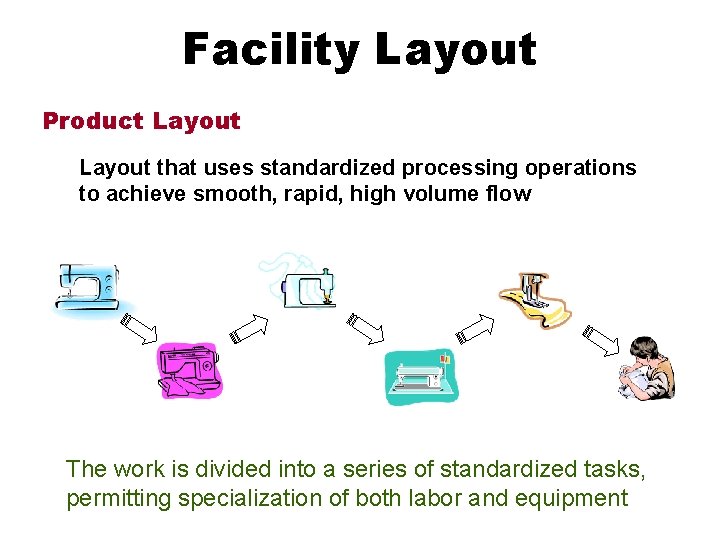 Facility Layout

Product Layout

Layout that uses standardized processing operations to achieve smooth, rapid, high volume flow

The work is divided into a series of standardized tasks, permitting specialization of both labor and equipment